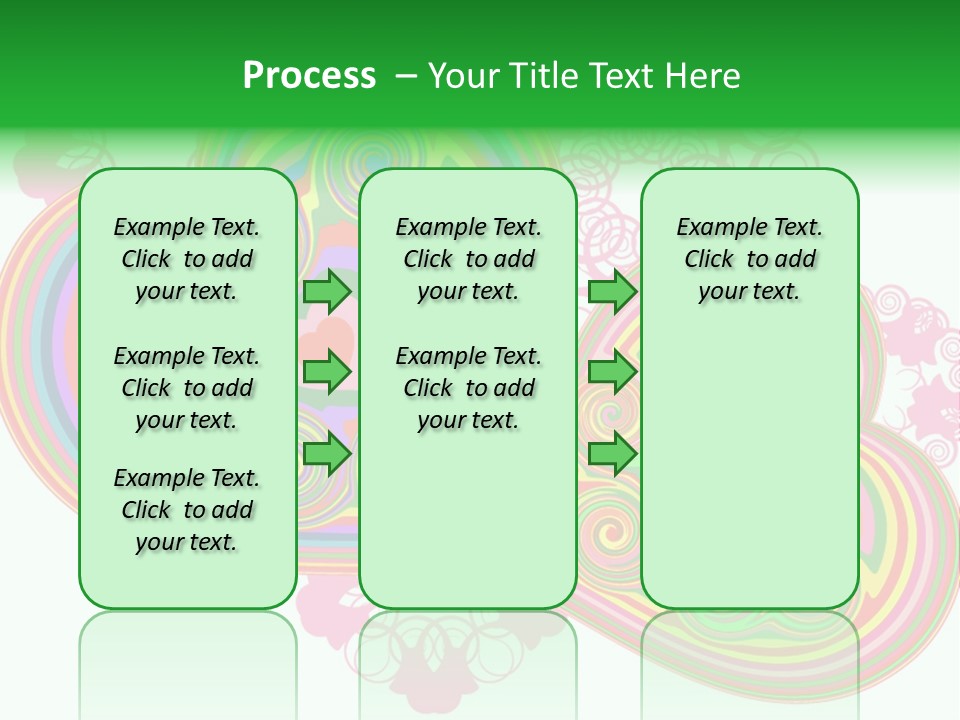 Process – Your Title Text Here

Example Text. Click to add your text.

Example Text. Click to add your text.

Example Text. Click to add your text.

Example Text. Click to add your text.

Example Text. Click to add your text.

Example Text. Click to add your text.